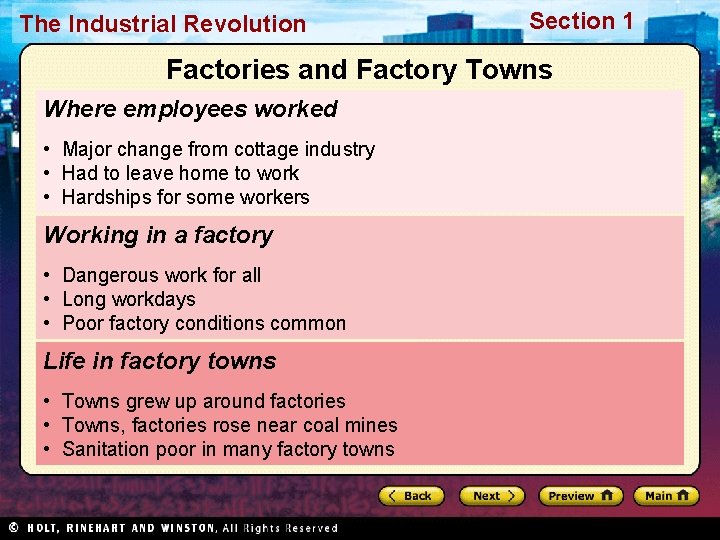 The Industrial Revolution

Section 1

Factories and Factory Towns

Where employees worked

• Major change from cottage industry
• Had to leave home to work
• Hardships for some workers

Working in a factory

• Dangerous work for all
• Long workdays
• Poor factory conditions common

Life in factory towns

• Towns grew up around factories
• Towns, factories rose near coal mines
• Sanitation poor in many factory towns

Back Next Preview Main

© HOLT, RINEHART AND WINSTON, All Rights Reserved